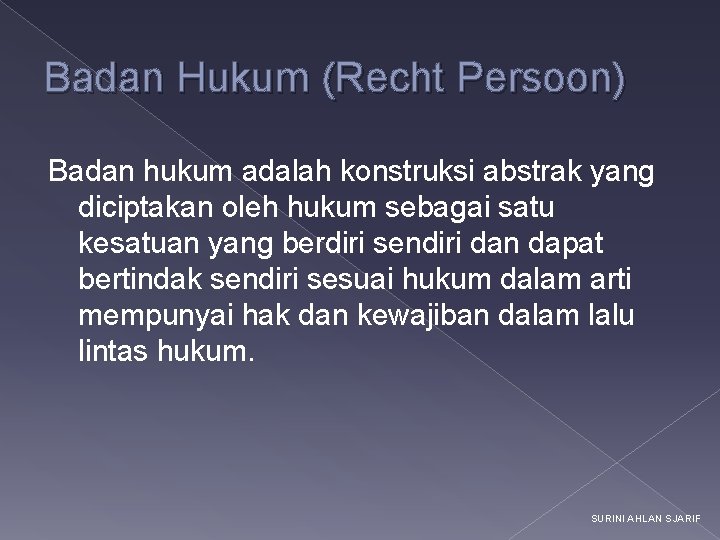 Badan Hukum (Recht Persoon)

Badan hukum adalah konstruksi abstrak yang diciptakan oleh hukum sebagai satu kesatuan yang berdiri sendiri dan dapat bertindak sendiri sesuai hukum dalam arti mempunyai hak dan kewajiban dalam lalu lintas hukum.

SURINI AHLAN SJARIF